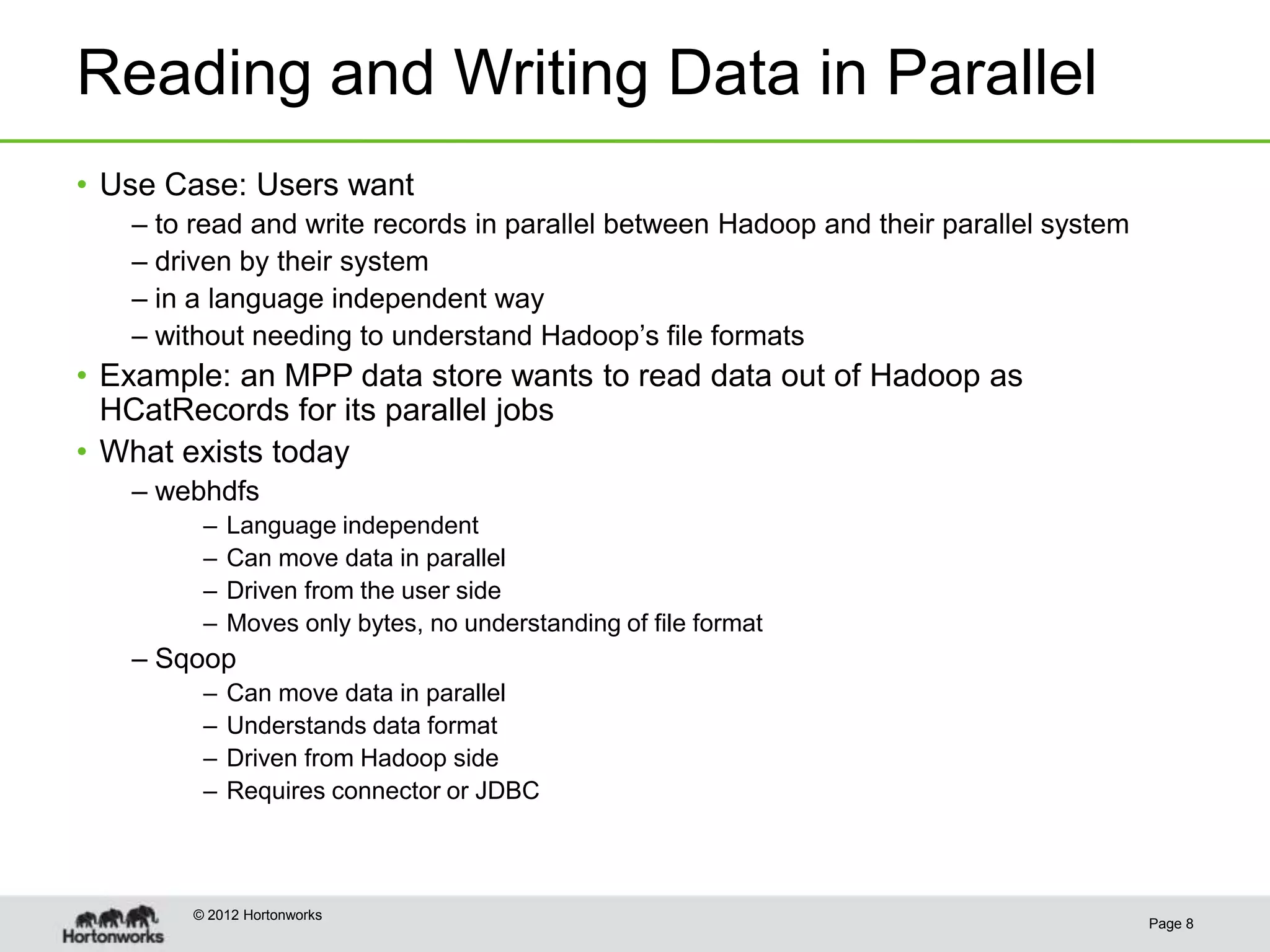 Reading and Writing Data in Parallel

• Use Case: Users want
– to read and write records in parallel between Hadoop and their parallel system
– driven by their system
– in a language independent way
– without needing to understand Hadoop's file formats
• Example: an MPP data store wants to read data out of Hadoop as HCatRecords for its parallel jobs
• What exists today
– webhdfs
– Language independent
– Can move data in parallel
– Driven from the user side
– Moves only bytes, no understanding of file format
– Sqoop
– Can move data in parallel
– Understands data format
– Driven from Hadoop side
– Requires connector or JDBC

Hortonworks
© 2012 Hortonworks
Page 8